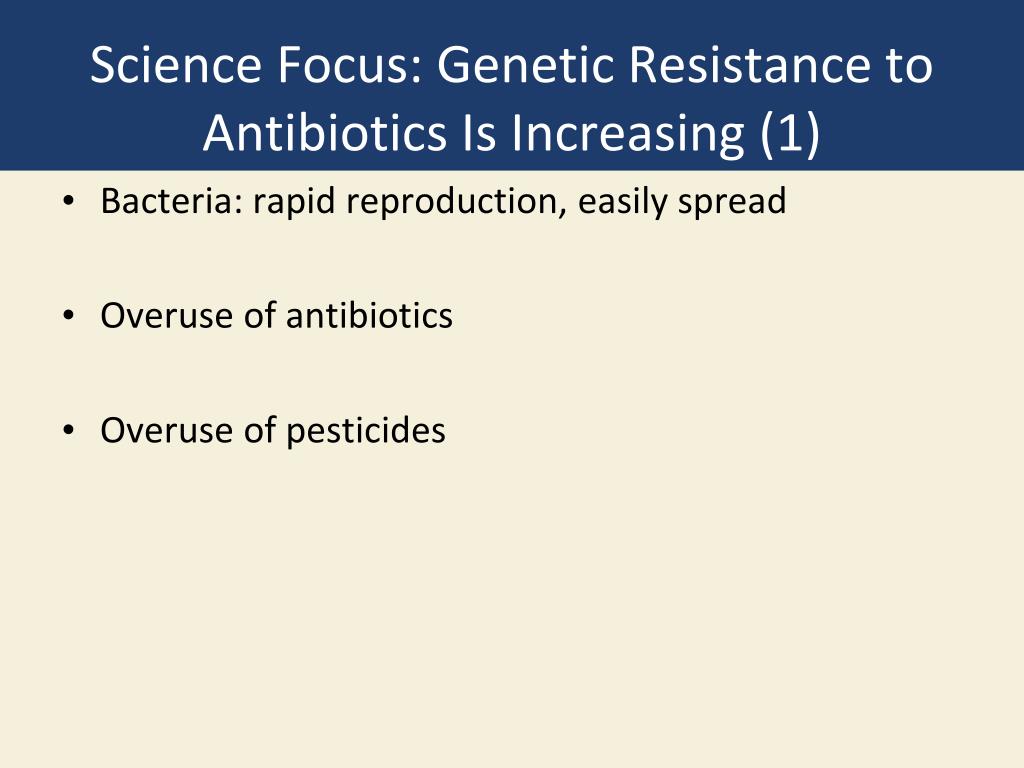 Science Focus: Genetic Resistance to Antibiotics Is Increasing (1)

• Bacteria: rapid reproduction, easily spread

• Overuse of antibiotics

• Overuse of pesticides